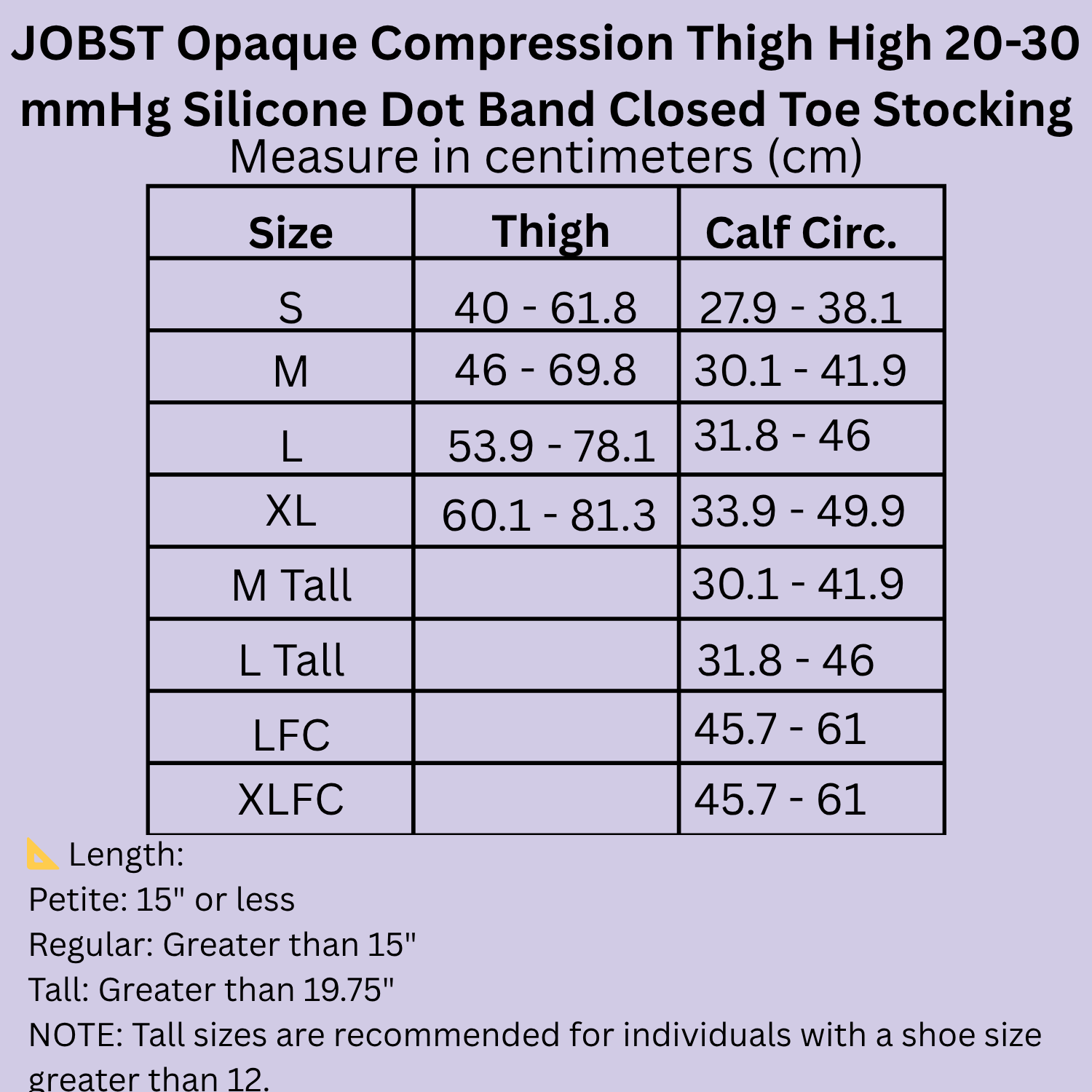 JOBST Opaque Compression Thigh High 20-30 mmHg Silicone Dot Band Closed Toe Stocking
Measure in centimeters (cm)

| Size | Thigh | Calf Circ. |
|---|---|---|
| S | 40 - 61.8 | 27.9 - 38.1 |
| M | 46 - 69.8 | 30.1 - 41.9 |
| L | 53.9 - 78.1 | 31.8 - 46 |
| XL | 60.1 - 81.3 | 33.9 - 49.9 |
| M Tall | | 30.1 - 41.9 |
| L Tall | | 31.8 - 46 |
| LFC | | 45.7 - 61 |
| XLFC | | 45.7 - 61 |

📐 Length:
Petite: 15" or less
Regular: Greater than 15"
Tall: Greater than 19.75"
NOTE: Tall sizes are recommended for individuals with a shoe size greater than 12.